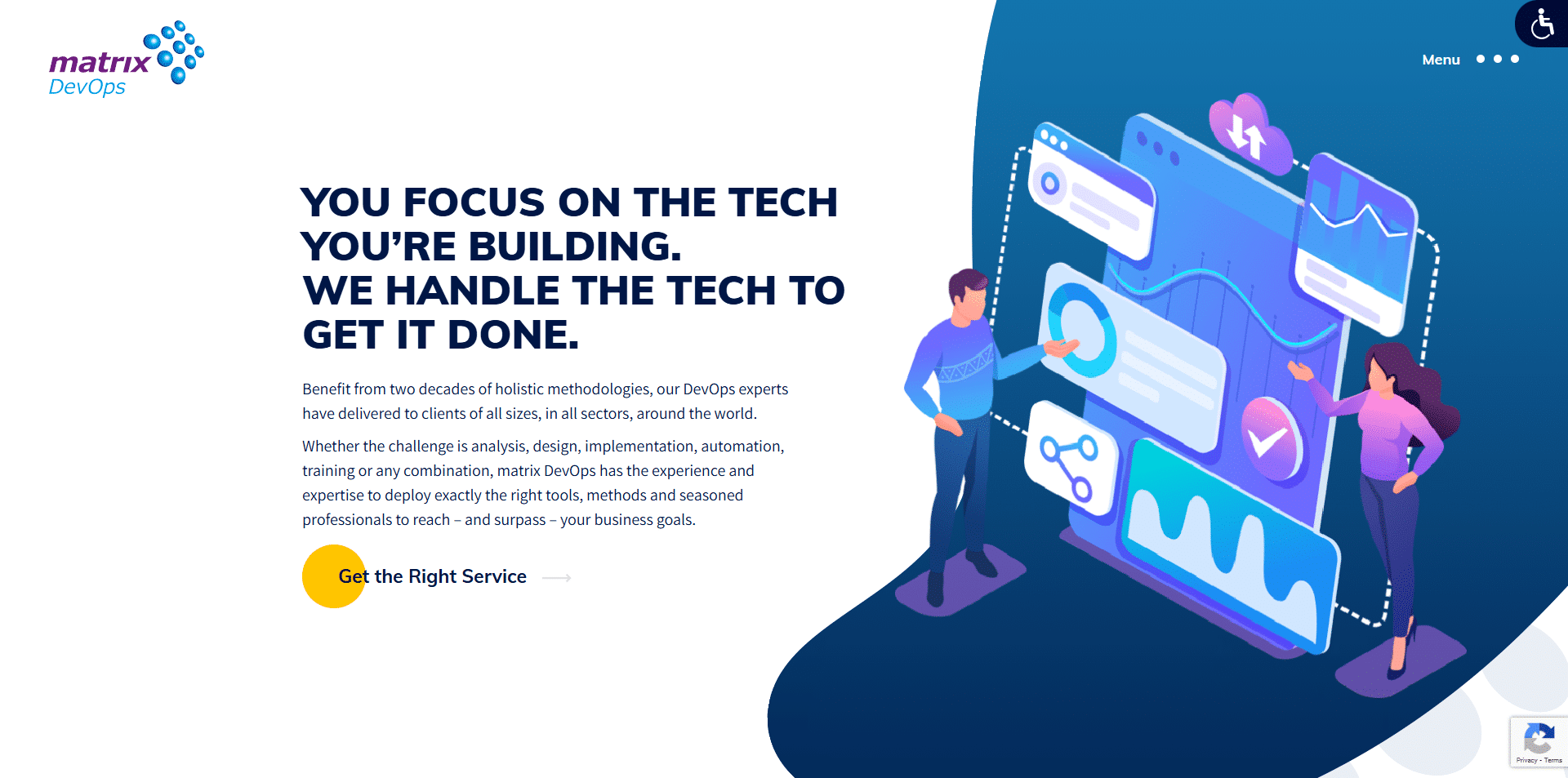 matrix DevOps

Menu

YOU FOCUS ON THE TECH YOU'RE BUILDING.
WE HANDLE THE TECH TO GET IT DONE.

Benefit from two decades of holistic methodologies, our DevOps experts have delivered to clients of all sizes, in all sectors, around the world.

Whether the challenge is analysis, design, implementation, automation, training or any combination, matrix DevOps has the experience and expertise to deploy exactly the right tools, methods and seasoned professionals to reach – and surpass – your business goals.

Get the Right Service

Privacy - Terms